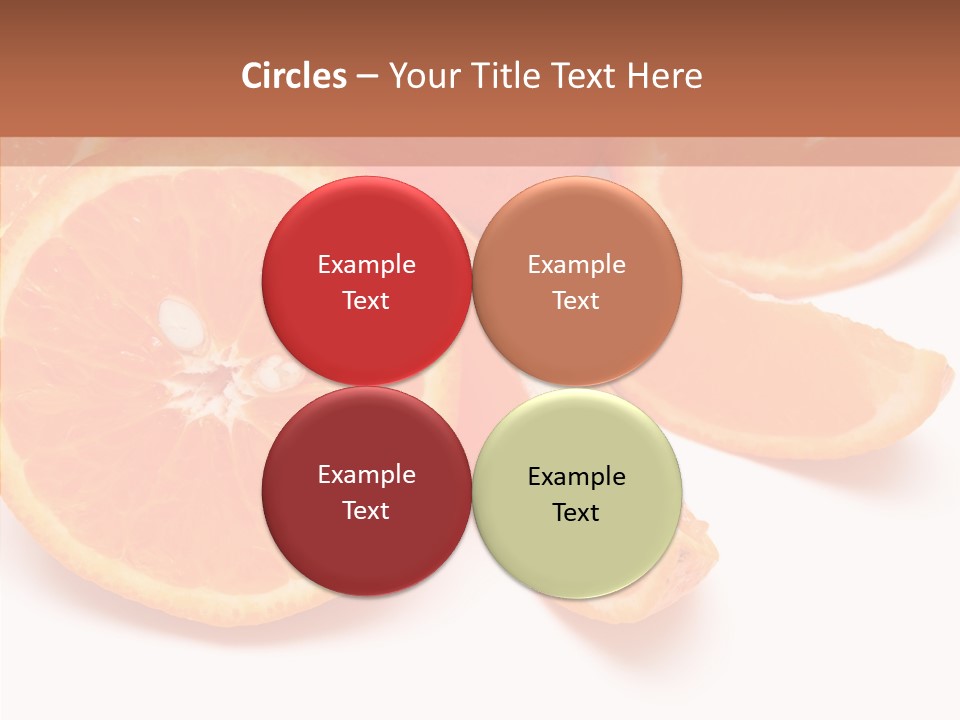 Circles – Your Title Text Here

Example Text

Example Text

Example Text

Example Text